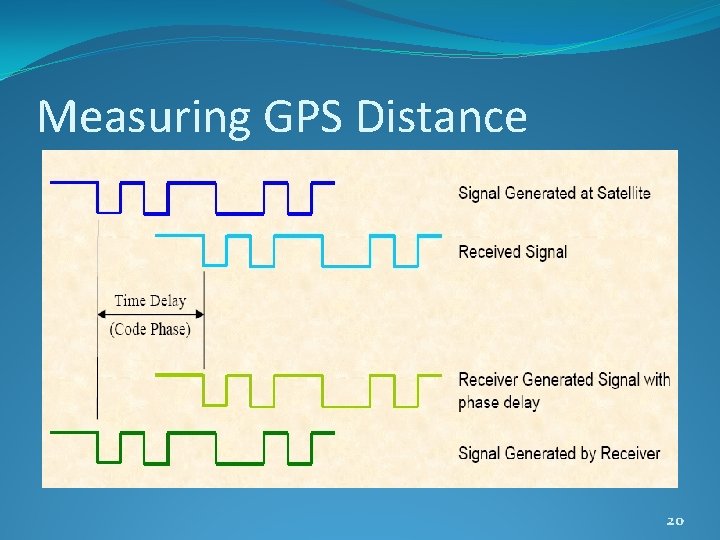 Measuring GPS Distance

Signal Generated at Satellite

Received Signal

Time Delay

(Code Phase)

Receiver Generated Signal with phase delay

Signal Generated by Receiver

20